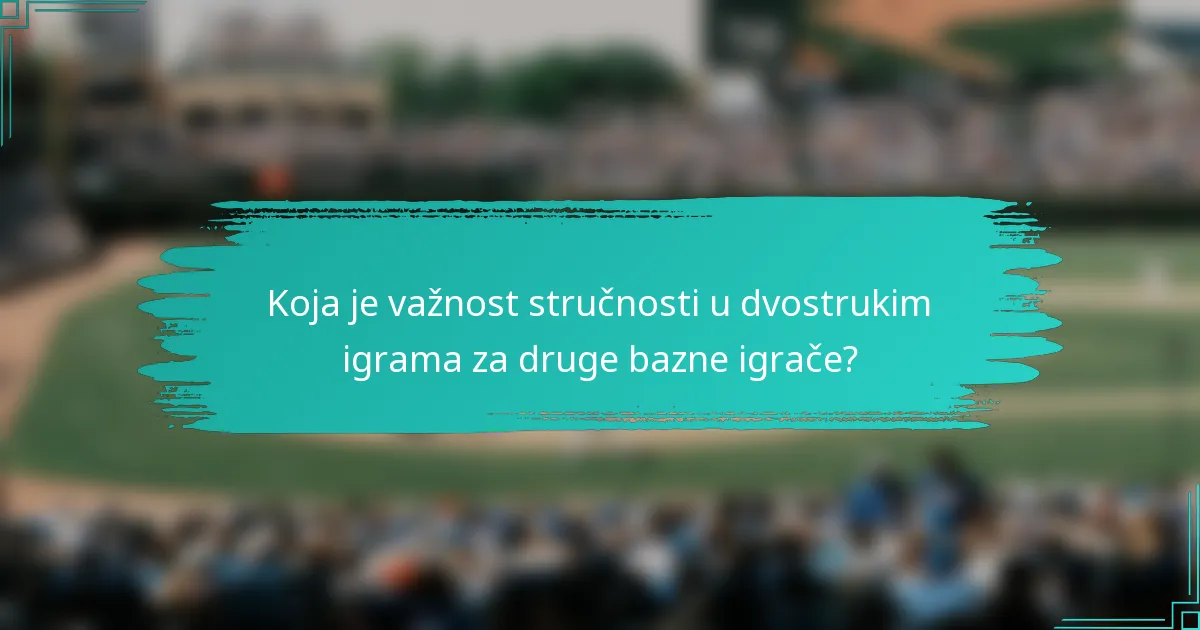 Koja je važnost stručnosti u dvostrukim igrama za druge bazne igrače?